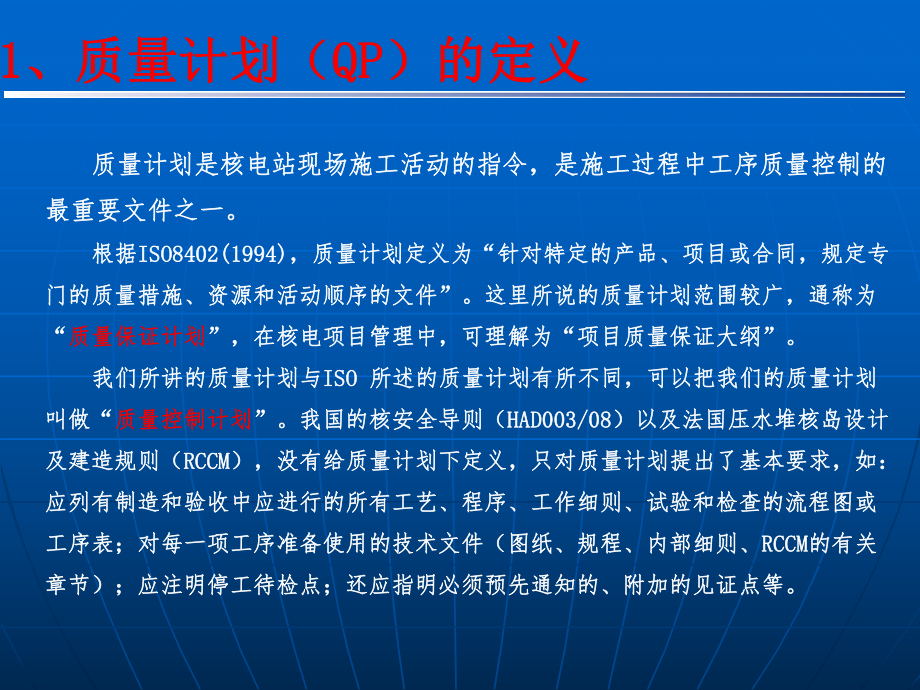 1、质量计划（QP）的定义

质量计划是核电站现场施工活动的指令，是施工过程中工序质量控制的最重要文件之一。

根据ISO8402(1994)，质量计划定义为“针对特定的产品、项目或合同，规定专门的质量措施、资源和活动顺序的文件”。这里所说的质量计划范围较广，通称为“质量保证计划”，在核电项目管理中，可理解为“项目质量保证大纲”。

我们所讲的质量计划与ISO 所述的质量计划有所不同，可以把我们的质量计划叫做“质量控制计划”。我国的核安全导则（HAD003/08）以及法国压水堆核岛设计及建造规则（RCCM），没有给质量计划下定义，只对质量计划提出了基本要求，如：应列有制造和验收中应进行的所有工艺、程序、工作细则、试验和检查的流程图或工序表；对每一项工序准备使用的技术文件（图纸、规程、内部细则、RCCM的有关章节）；应注明停工待检点；还应指明必须预先通知的、附加的见证点等。